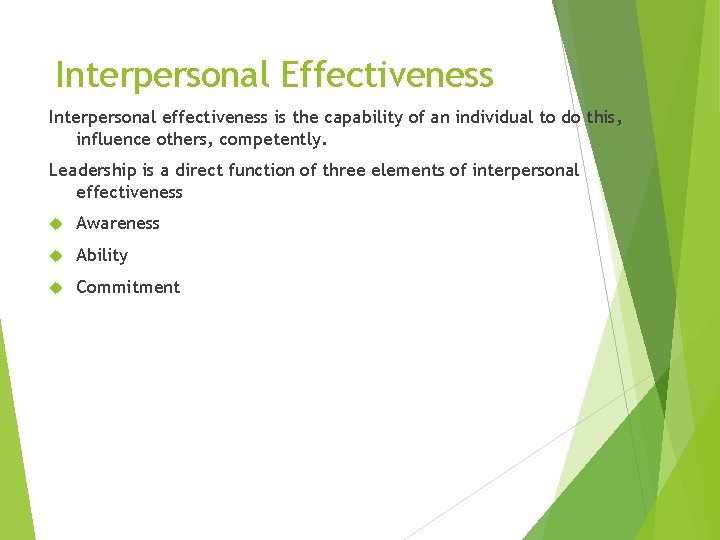 Interpersonal Effectiveness

Interpersonal effectiveness is the capability of an individual to do this, influence others, competently.

Leadership is a direct function of three elements of interpersonal effectiveness

Awareness

Ability

Commitment